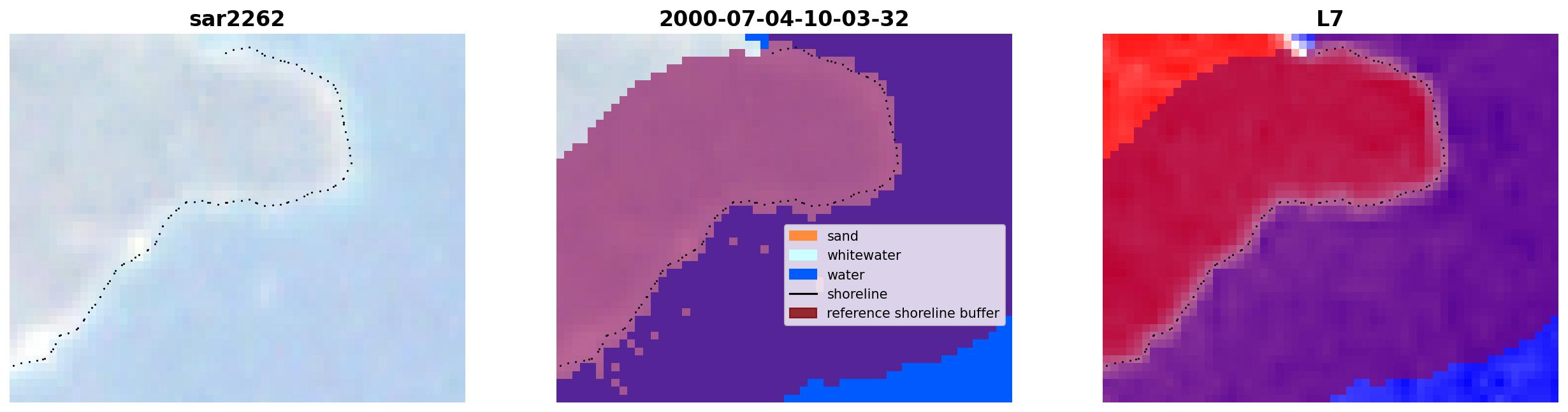 sar2262

2000-07-04-10-03-32

sand
whitewater
water
shoreline
reference shoreline buffer

L7